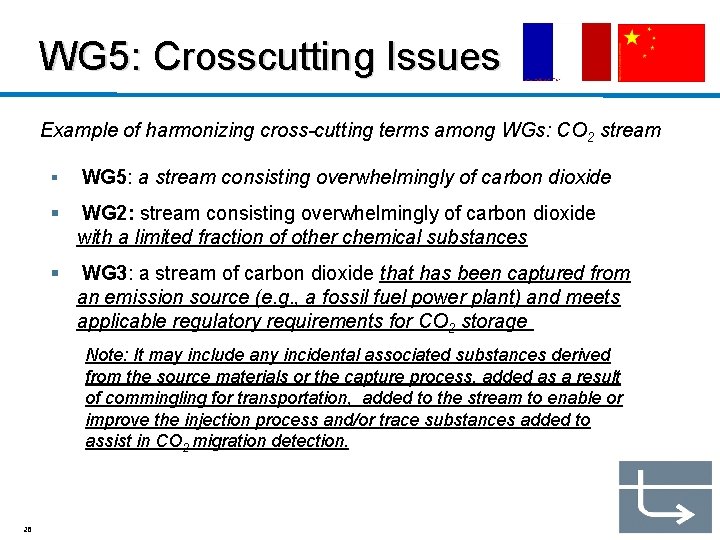 WG5: Crosscutting Issues

Example of harmonizing cross-cutting terms among WGs: $CO_2$ stream

▪ WG5: a stream consisting overwhelmingly of carbon dioxide

▪ WG2: stream consisting overwhelmingly of carbon dioxide with a limited fraction of other chemical substances

▪ WG3: a stream of carbon dioxide that has been captured from an emission source (e.g., a fossil fuel power plant) and meets applicable regulatory requirements for $CO_2$ storage

Note: It may include any incidental associated substances derived from the source materials or the capture process, added as a result of commingling for transportation, added to the stream to enable or improve the injection process and/or trace substances added to assist in $CO_2$ migration detection.

26